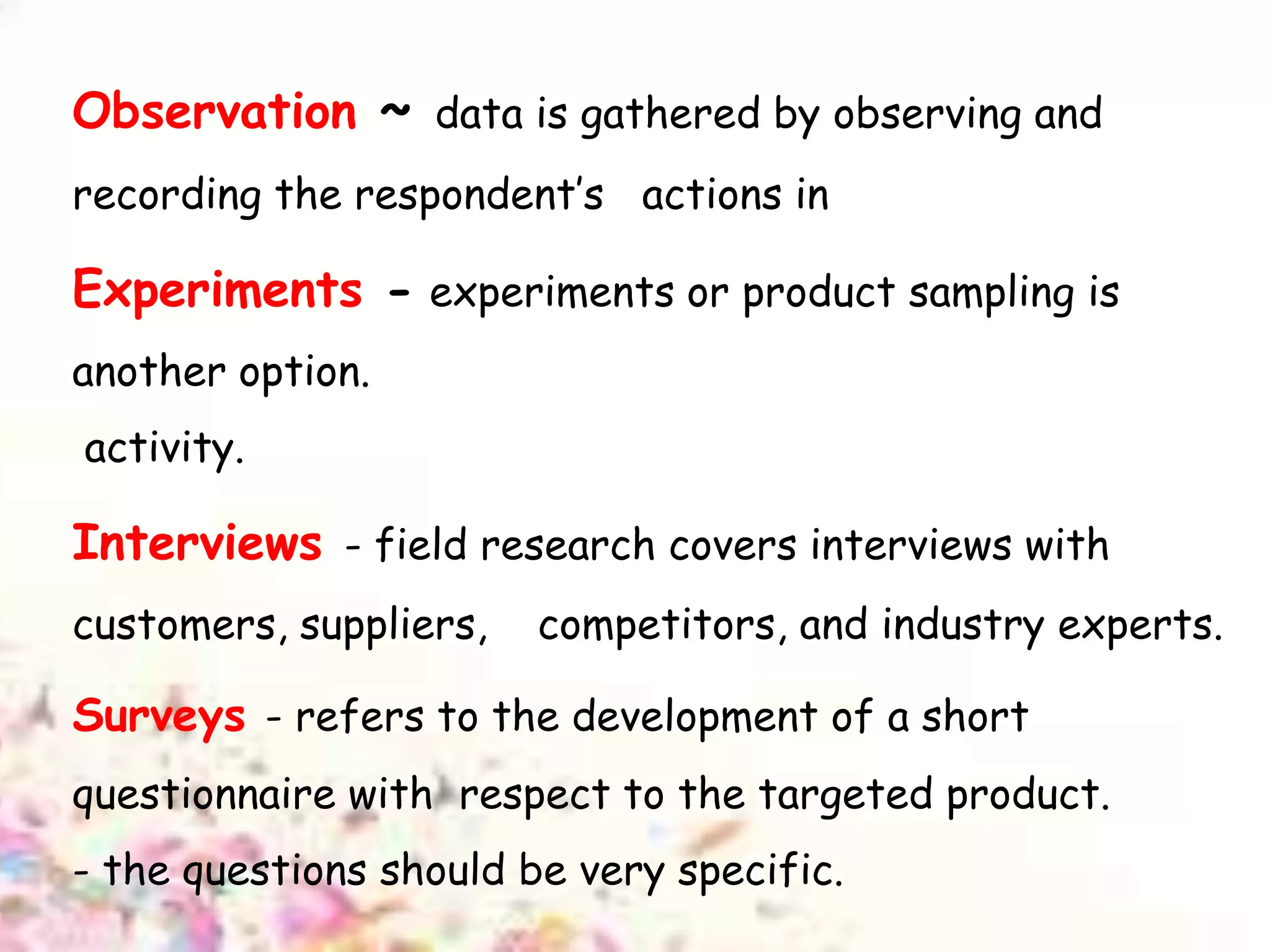 Observation ~ data is gathered by observing and recording the respondent's actions in

Experiments - experiments or product sampling is another option.

activity.

Interviews - field research covers interviews with customers, suppliers, competitors, and industry experts.

Surveys - refers to the development of a short questionnaire with respect to the targeted product.

- the questions should be very specific.